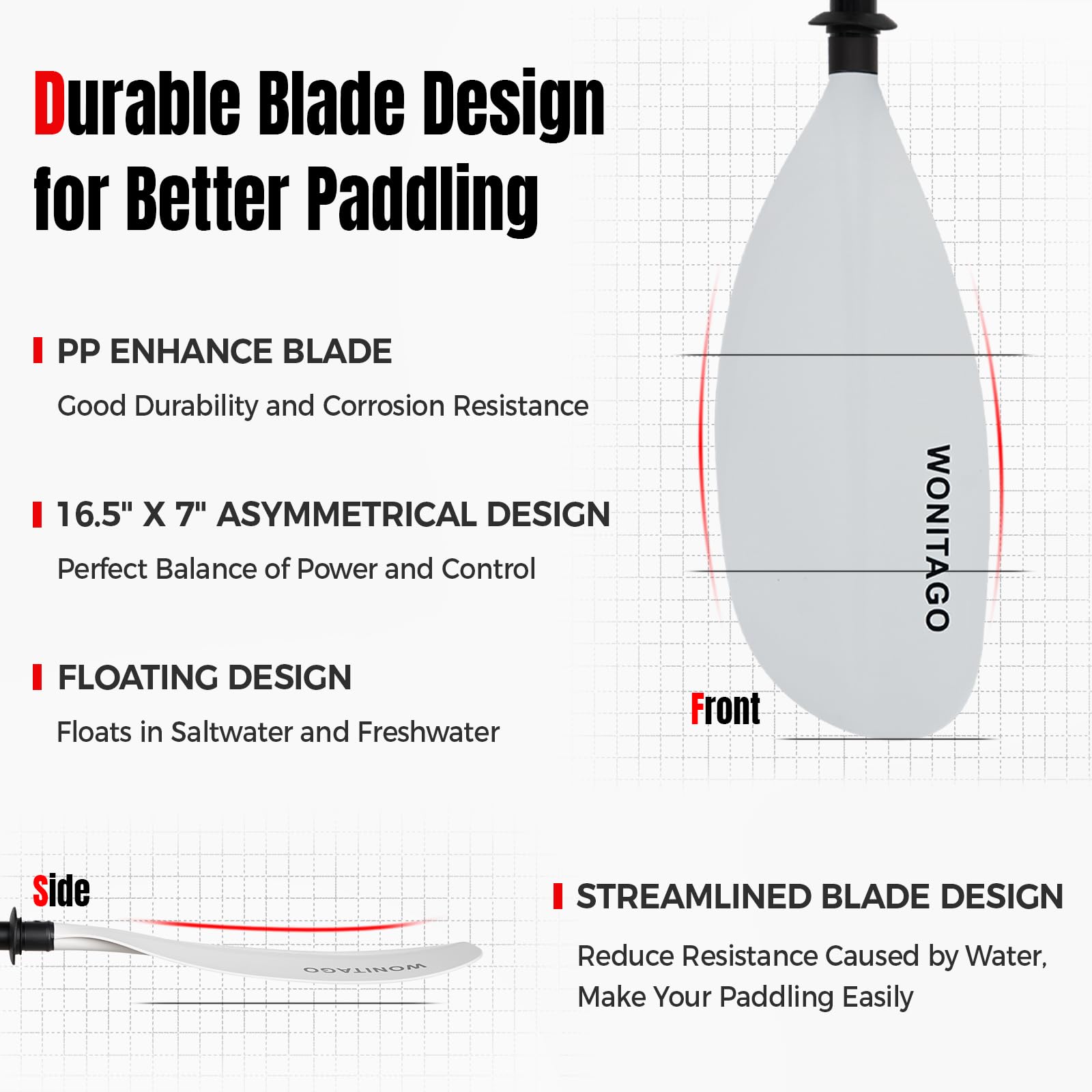 Durable Blade Design for Better Paddling

PP ENHANCE BLADE

Good Durability and Corrosion Resistance

16.5" X 7" ASYMMETRICAL DESIGN

Perfect Balance of Power and Control

FLOATING DESIGN

Floats in Saltwater and Freshwater

WONITAGO

Front

Side

WONITAGO

STREAMLINED BLADE DESIGN

Reduce Resistance Caused by Water, Make Your Paddling Easily